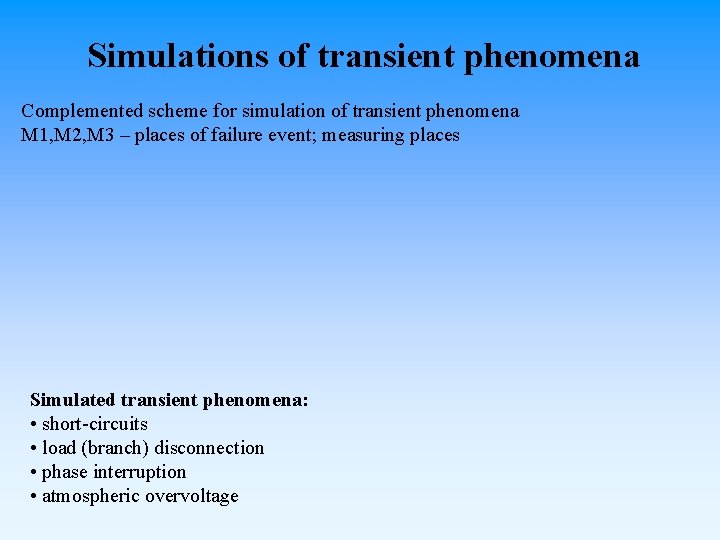 Simulations of transient phenomena

Complemented scheme for simulation of transient phenomena
M1,M2,M3 – places of failure event; measuring places

Simulated transient phenomena:
• short-circuits
• load (branch) disconnection
• phase interruption
• atmospheric overvoltage